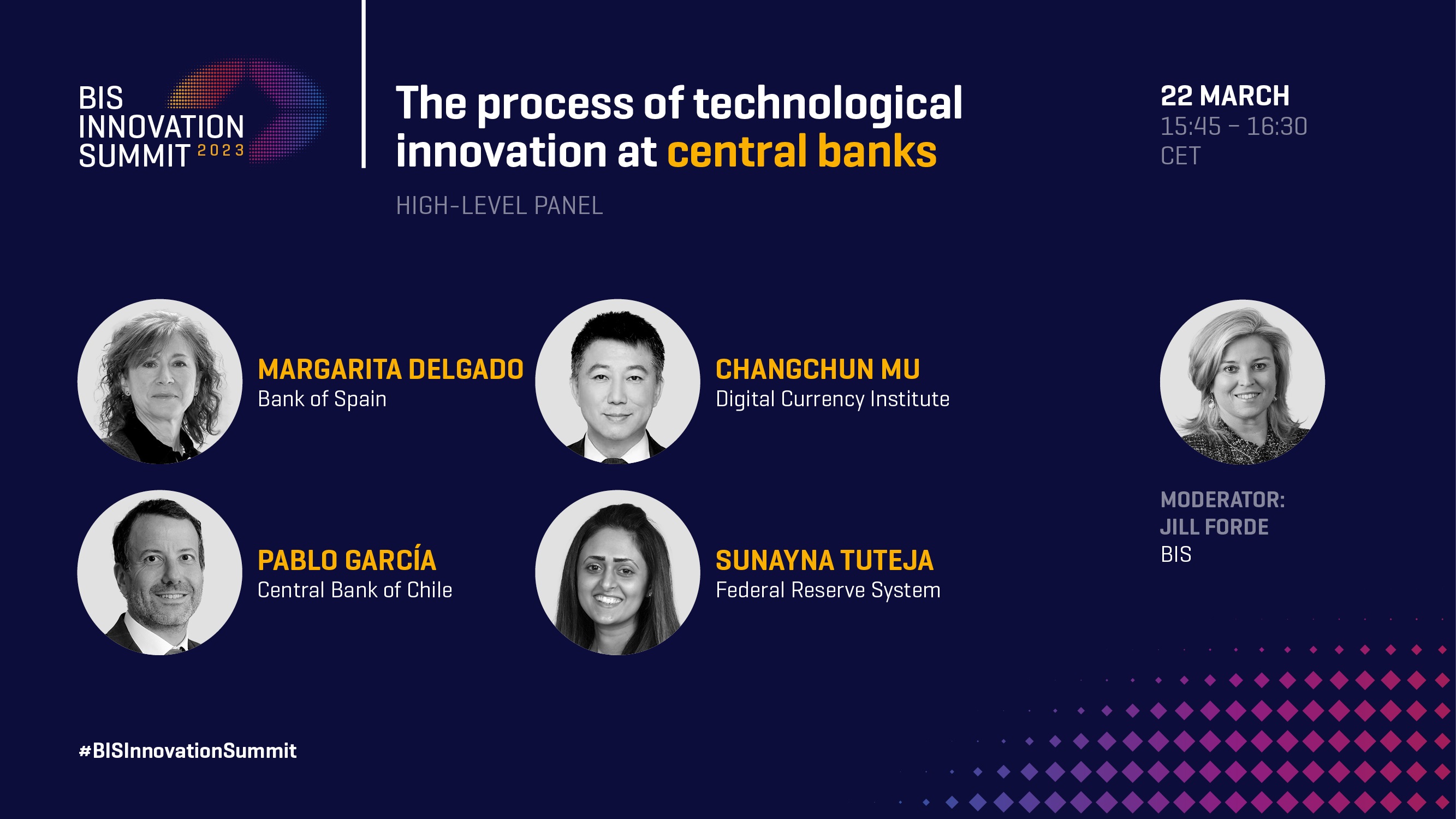 BIS INNOVATION SUMMIT 2023

The process of technological innovation at central banks

HIGH-LEVEL PANEL

22 MARCH
15:45 – 16:30
CET

MARGARITA DELGADO
Bank of Spain

CHANGCHUN MU
Digital Currency Institute

PABLO GARCÍA
Central Bank of Chile

SUNAYNA TUTEJA
Federal Reserve System

MODERATOR:
JILL FORDE
BIS

#BISInnovationSummit